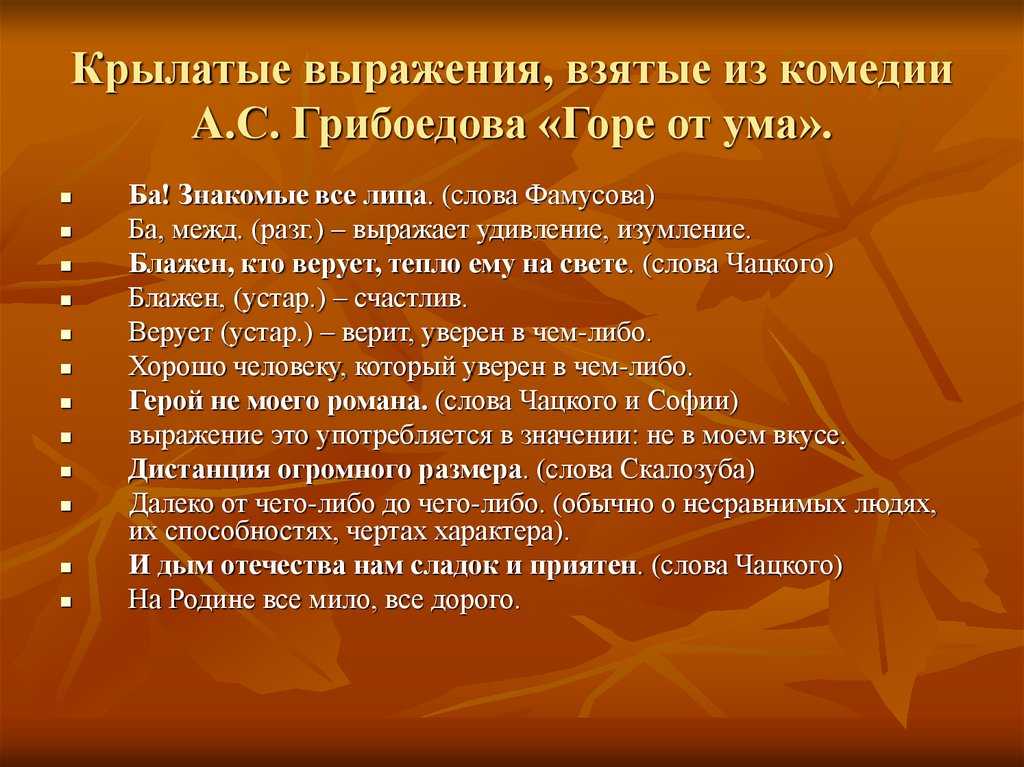 Крылатые выражения, взятые из комедии А.С. Грибоедова «Горе от ума».

- Ба! Знакомые все лица. (слова Фамусова)
- Ба, межд. (разг.) – выражает удивление, изумление.
- Блажен, кто верует, тепло ему на свете. (слова Чацкого)
- Блажен, (устар.) – счастлив.
- Верует (устар.) – верит, уверен в чем-либо.
- Хорошо человеку, который уверен в чем-либо.
- Герой не моего романа. (слова Чацкого и Софии)
- выражение это употребляется в значении: не в моем вкусе.
- Дистанция огромного размера. (слова Скалозуба)
- Далеко от чего-либо до чего-либо. (обычно о несравнимых людях, их способностях, чертах характера).
- И дым отечества нам сладок и приятен. (слова Чацкого)
- На Родине все мило, все дорого.